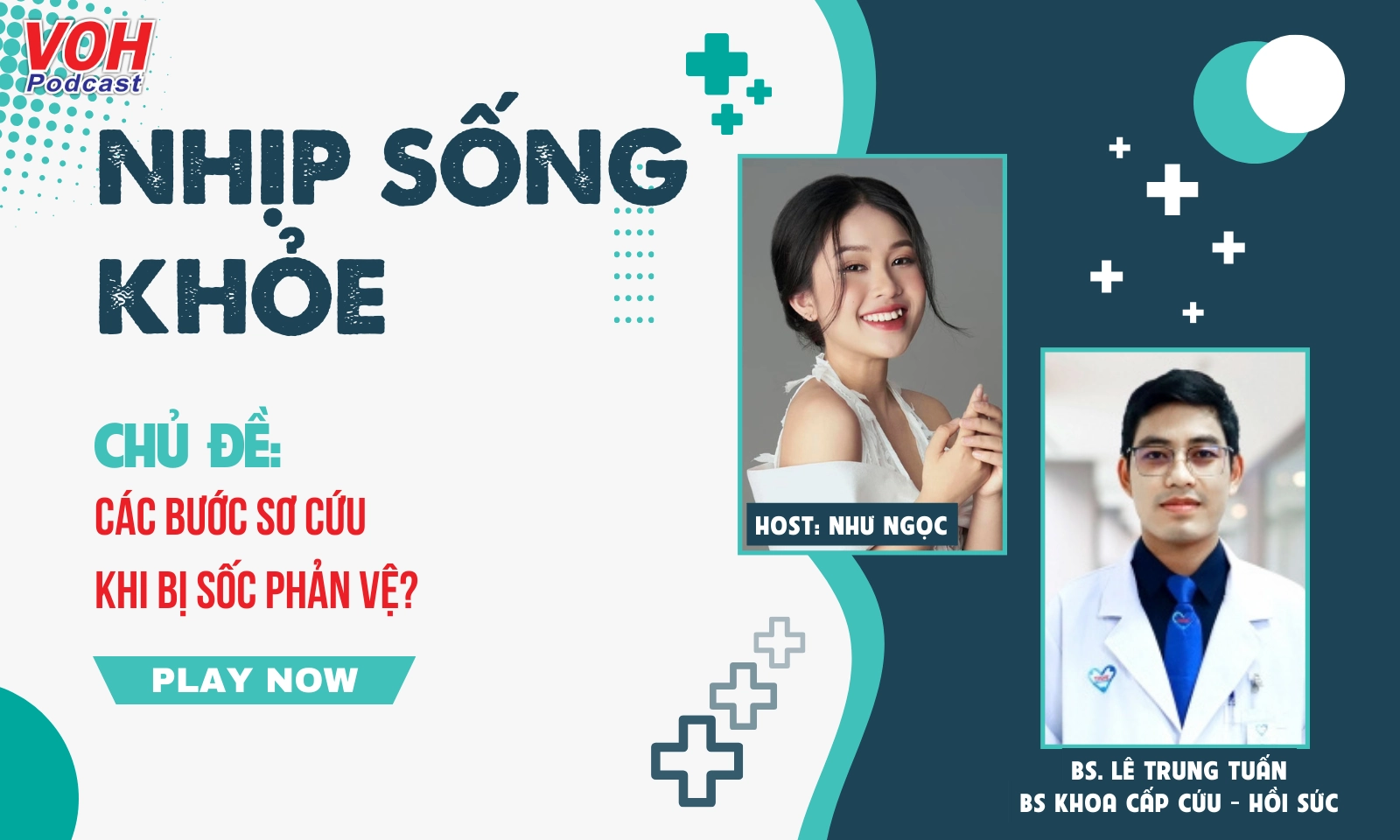 VOH
Podcast

NHỊP SỐNG KHỎE

CHỦ ĐỀ:
CÁC BƯỚC SƠ CỨU
KHI BỊ SỐC PHẢN VỆ?

PLAY NOW

HOST: NHƯ NGỌC

BS. LÊ TRUNG TUẤN
BS KHOA CẤP CỨU - HỒI SỨC